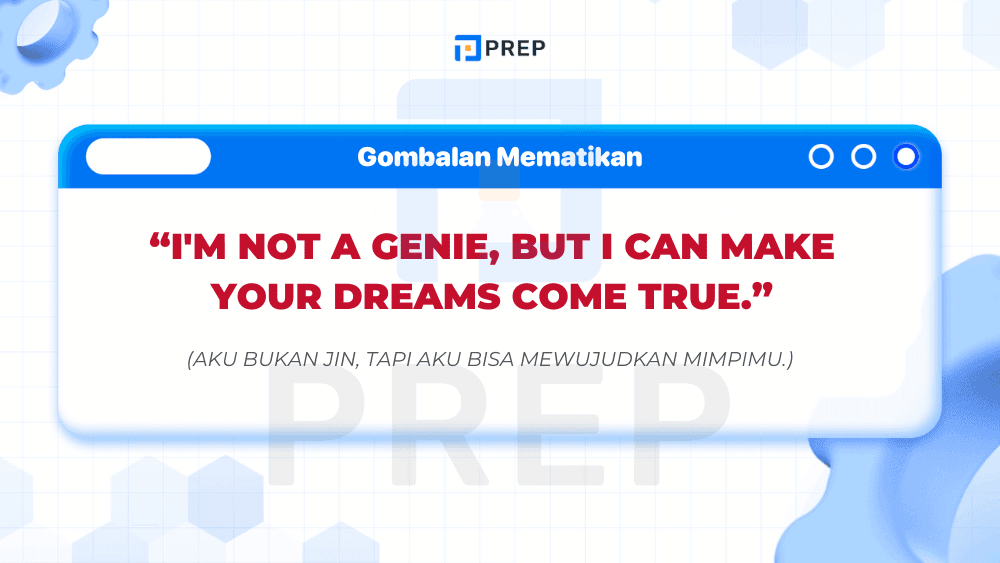 PREP

Gombalan Mematikan

“I'M NOT A GENIE, BUT I CAN MAKE YOUR DREAMS COME TRUE.”

(AKU BUKAN JIN, TAPI AKU BISA MEWUJUDKAN MIMPIMU.)

PREP